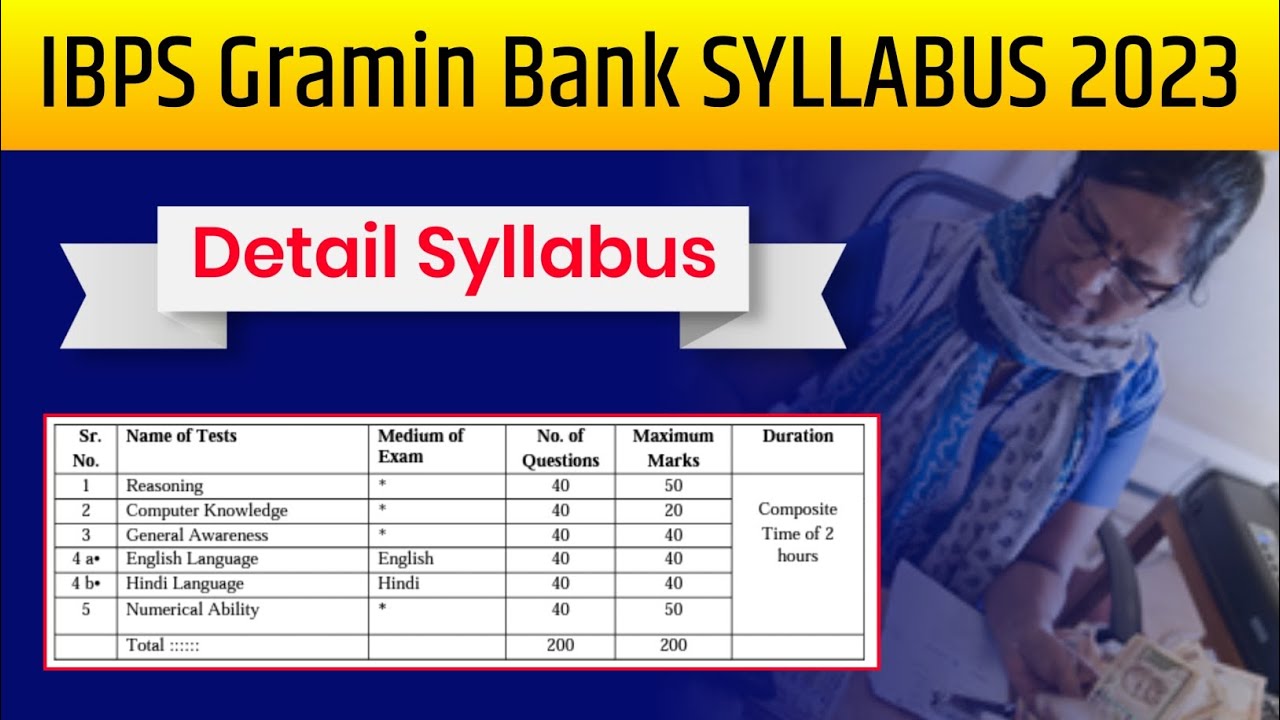 IBPS Gramin Bank SYLLABUS 2023

Detail Syllabus

| Sr. No. | Name of Tests | Medium of Exam | No. of Questions | Maximum Marks | Duration |
|---|---|---|---|---|---|
| 1 | Reasoning | * | 40 | 50 | Composite Time of 2 hours |
| 2 | Computer Knowledge | * | 40 | 20 | |
| 3 | General Awareness | * | 40 | 40 | |
| 4 a• | English Language | English | 40 | 40 | |
| 4 b• | Hindi Language | Hindi | 40 | 40 | |
| 5 | Numerical Ability | * | 40 | 50 | |
| | Total :::::: | | 200 | 200 | |